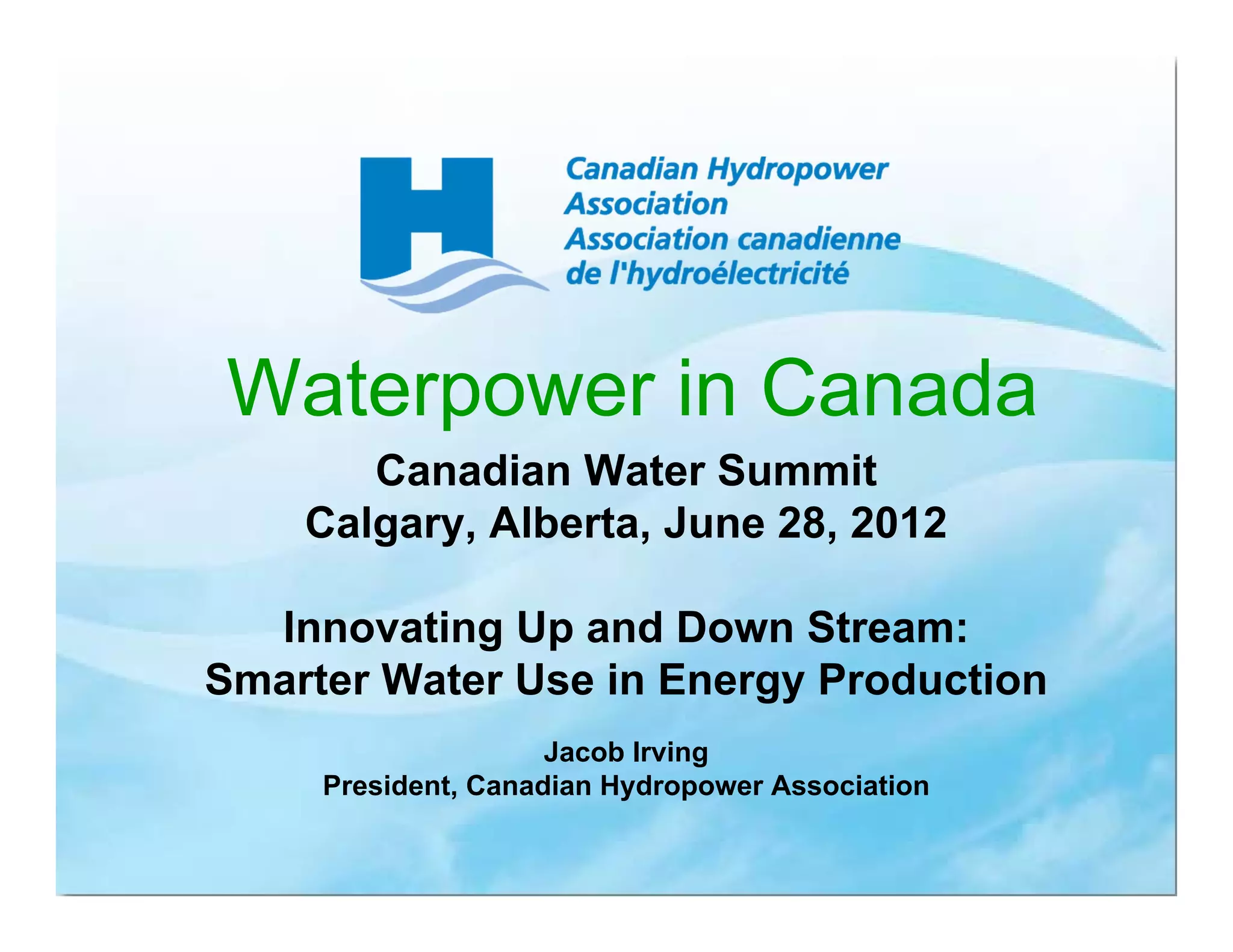 Canadian Hydropower Association
Association canadienne de l'hydroélectricité

Waterpower in Canada

Canadian Water Summit
Calgary, Alberta, June 28, 2012

Innovating Up and Down Stream:
Smarter Water Use in Energy Production

Jacob Irving
President, Canadian Hydropower Association